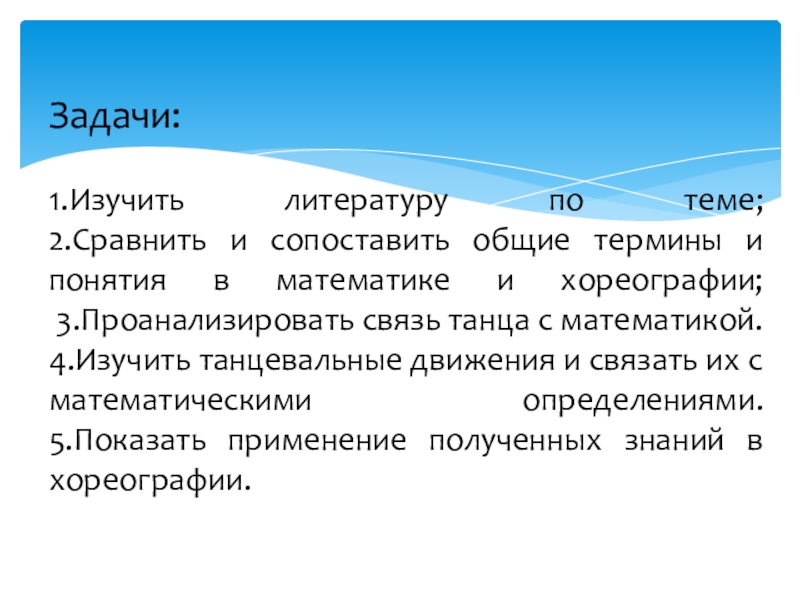 Задачи:

1.Изучить литературу по теме;
2.Сравнить и сопоставить общие термины и понятия в математике и хореографии;
3.Проанализировать связь танца с математикой.
4.Изучить танцевальные движения и связать их с математическими определениями.
5.Показать применение полученных знаний в хореографии.